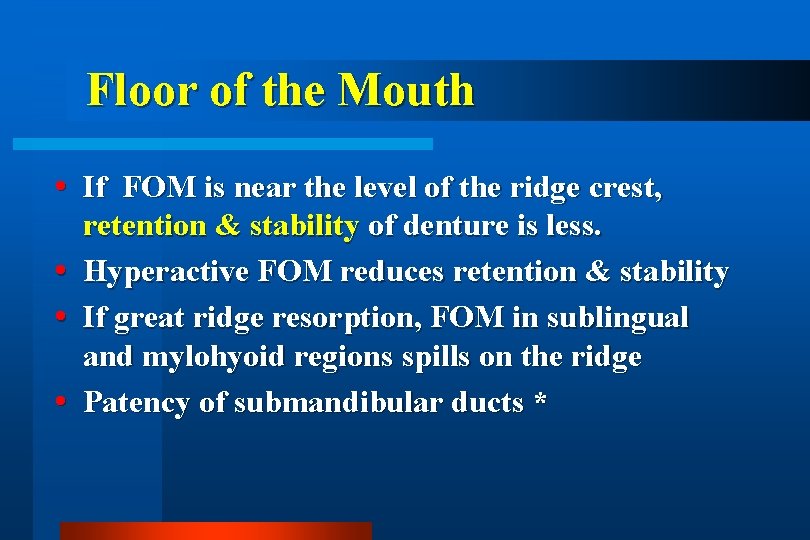 Floor of the Mouth

• If FOM is near the level of the ridge crest, retention & stability of denture is less.
• Hyperactive FOM reduces retention & stability
• If great ridge resorption, FOM in sublingual and mylohyoid regions spills on the ridge
• Patency of submandibular ducts *